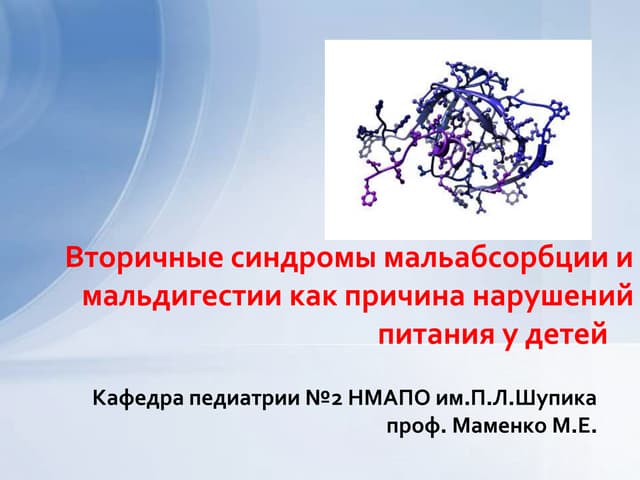 Вторичные синдромы мальабсорбции и мальдигестии как причина нарушений питания у детей

Кафедра педиатрии №2 НМАПО им.П.Л.Шупика
проф. Маменко М.Е.